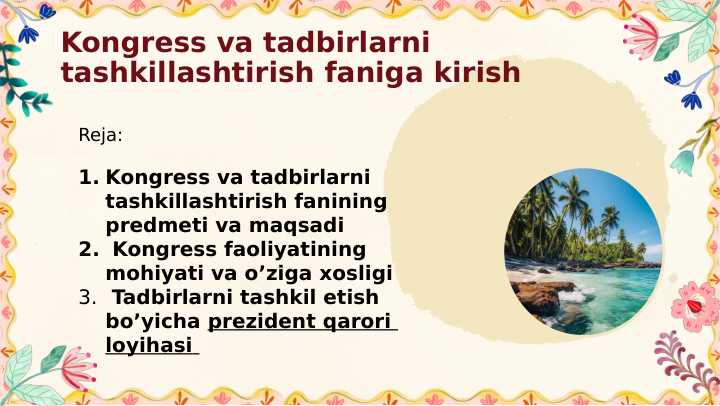 Kongress va tadbirlarni tashkillashtirish faniga kirish

Reja:

1. Kongress va tadbirlarni tashkillashtirish fanining predmeti va maqsadi
2. Kongress faoliyatining mohiyati va o’ziga xosligi
3. Tadbirlarni tashkil etish bo’yicha prezident qarori loyihasi